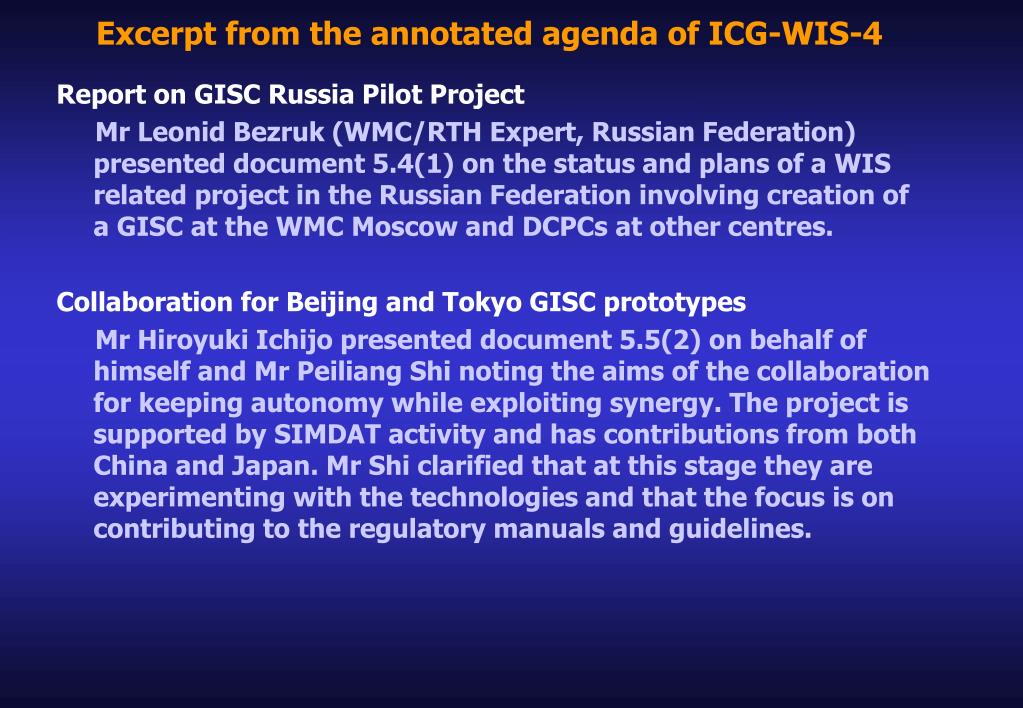 Excerpt from the annotated agenda of ICG-WIS-4

Report on GISC Russia Pilot Project

Mr Leonid Bezruk (WMC/RTH Expert, Russian Federation) presented document 5.4(1) on the status and plans of a WIS related project in the Russian Federation involving creation of a GISC at the WMC Moscow and DCPCs at other centres.

Collaboration for Beijing and Tokyo GISC prototypes

Mr Hiroyuki Ichijo presented document 5.5(2) on behalf of himself and Mr Peiliang Shi noting the aims of the collaboration for keeping autonomy while exploiting synergy. The project is supported by SIMDAT activity and has contributions from both China and Japan. Mr Shi clarified that at this stage they are experimenting with the technologies and that the focus is on contributing to the regulatory manuals and guidelines.